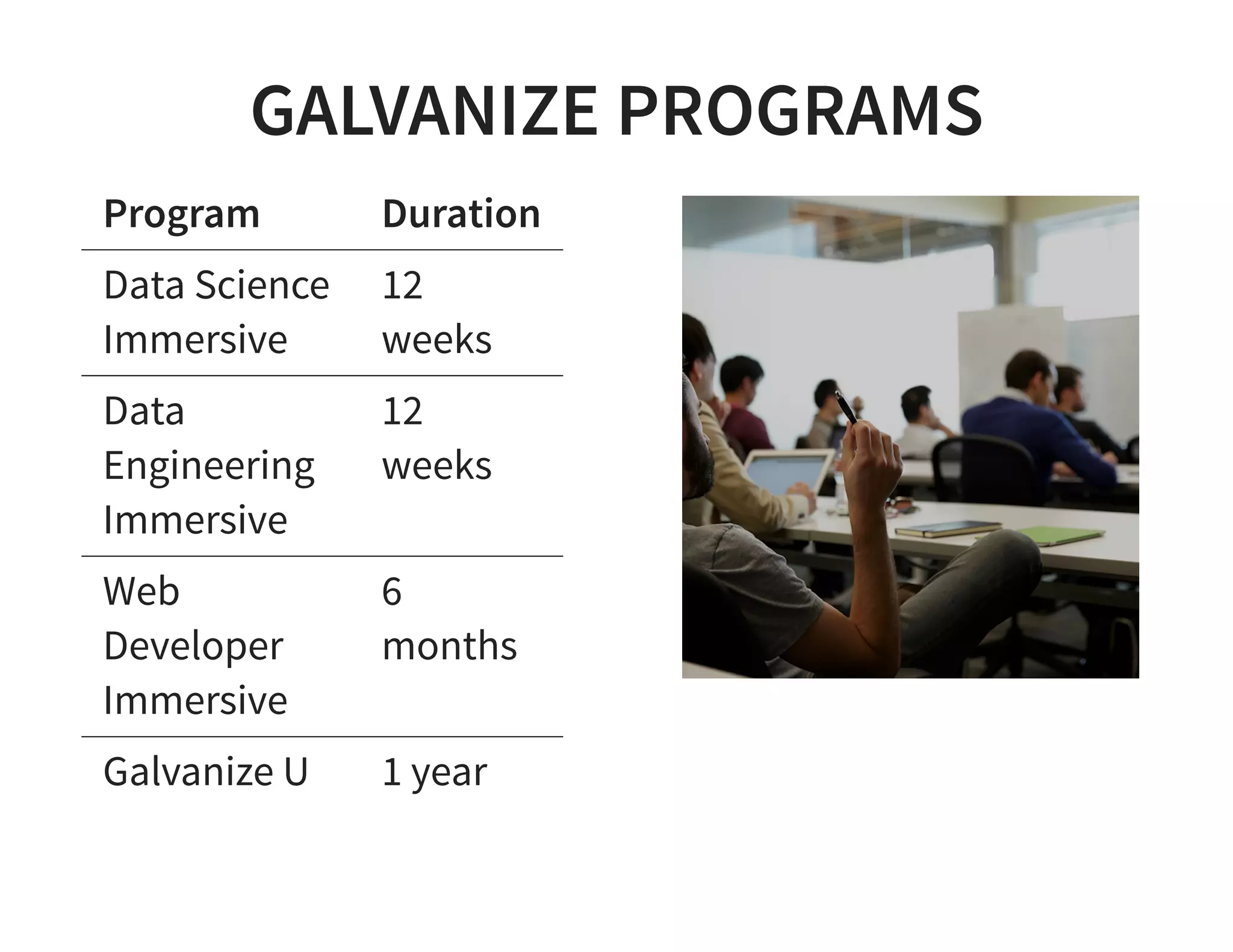 GALVANIZE PROGRAMS

| Program | Duration |
|---|---|
| Data Science Immersive | 12 weeks |
| Data Engineering Immersive | 12 weeks |
| Web Developer Immersive | 6 months |
| Galvanize U | 1 year |